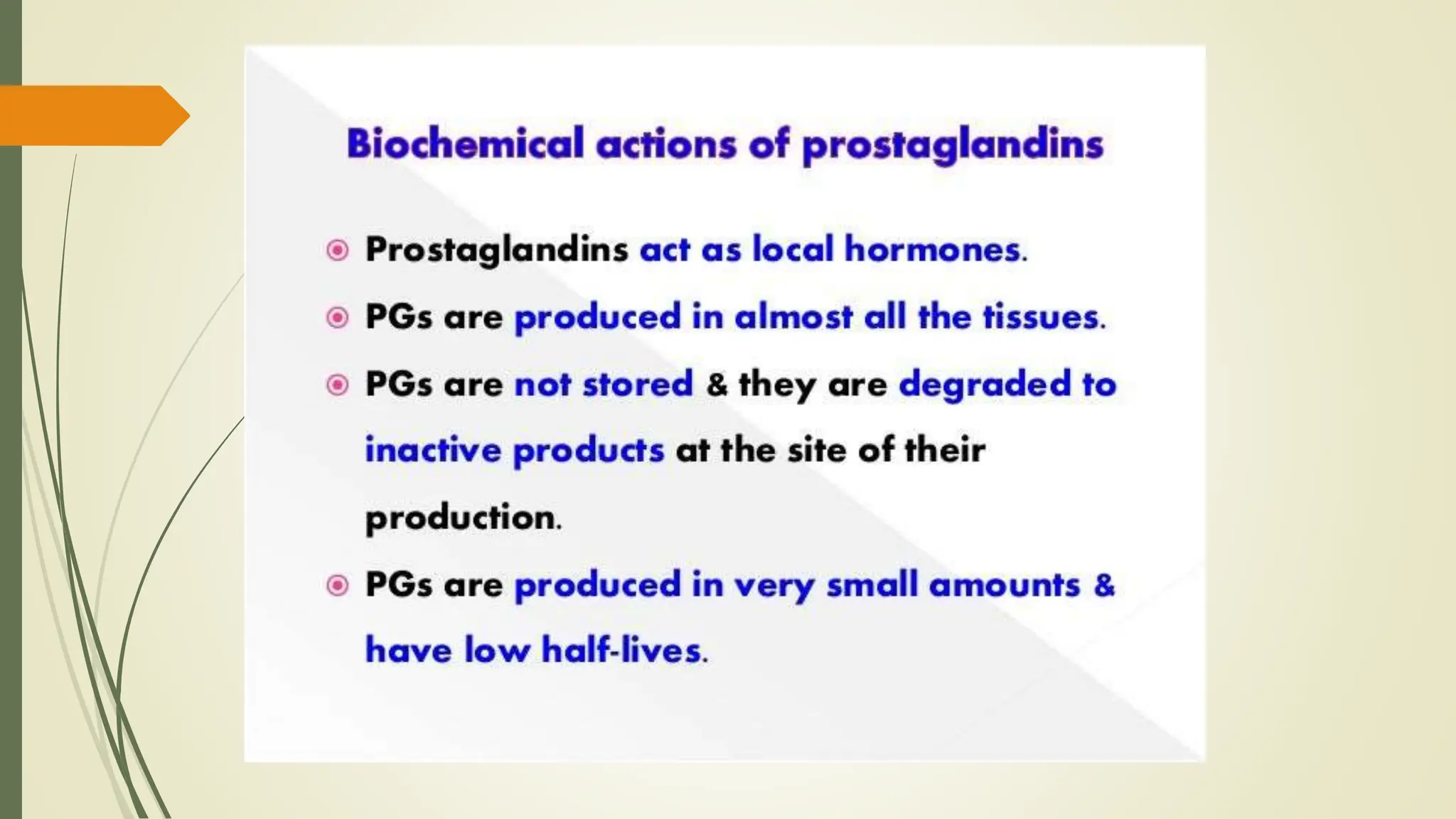 Biochemical actions of prostaglandins

Prostaglandins act as local hormones.

PGs are produced in almost all the tissues.

PGs are not stored & they are degraded to inactive products at the site of their production.

PGs are produced in very small amounts & have low half-lives.